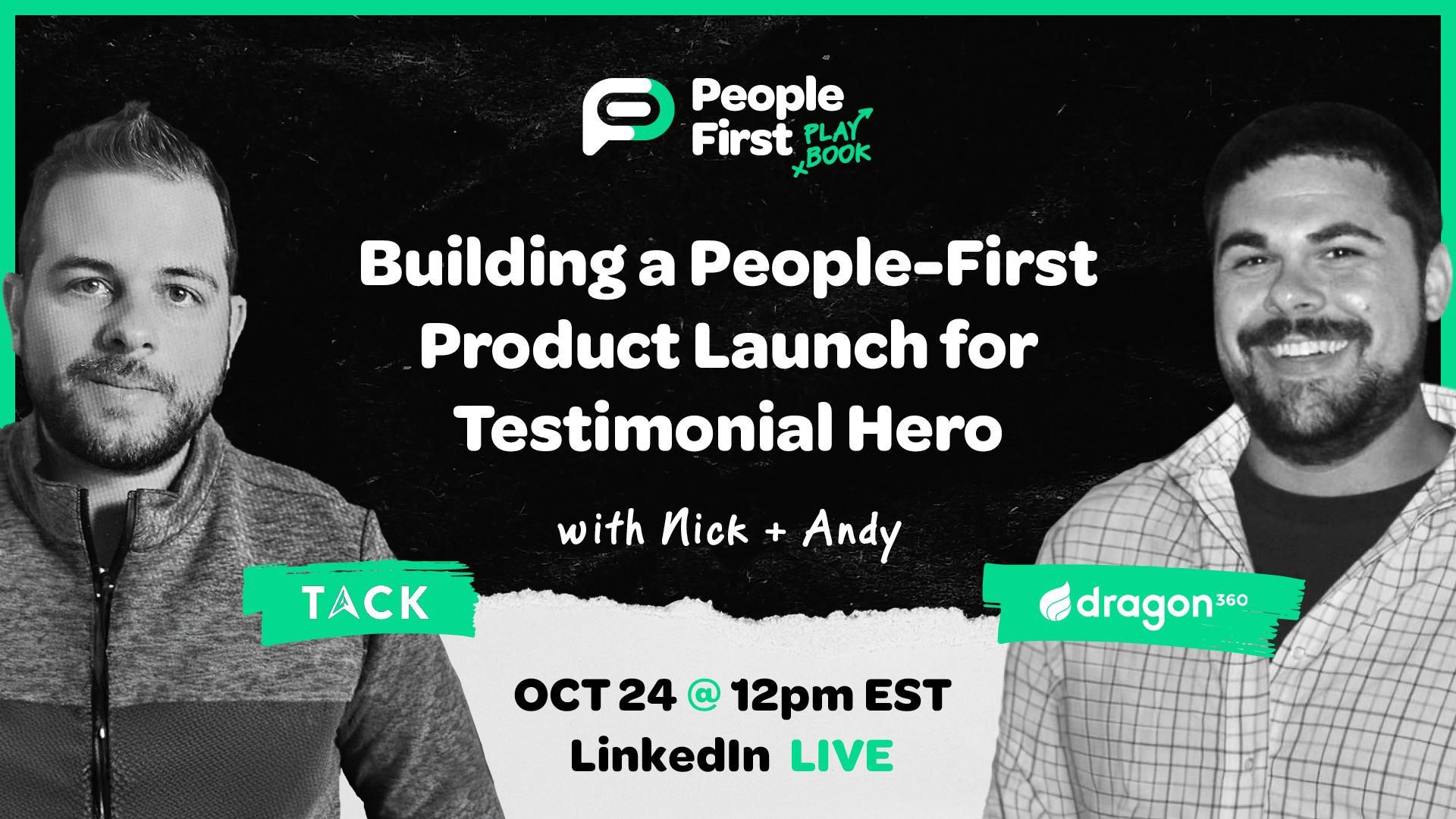 People First PLAY BOOK

Building a People-First Product Launch for Testimonial Hero

with Nick + Andy

TACK

dragon360

OCT 24 @ 12pm EST
LinkedIn LIVE